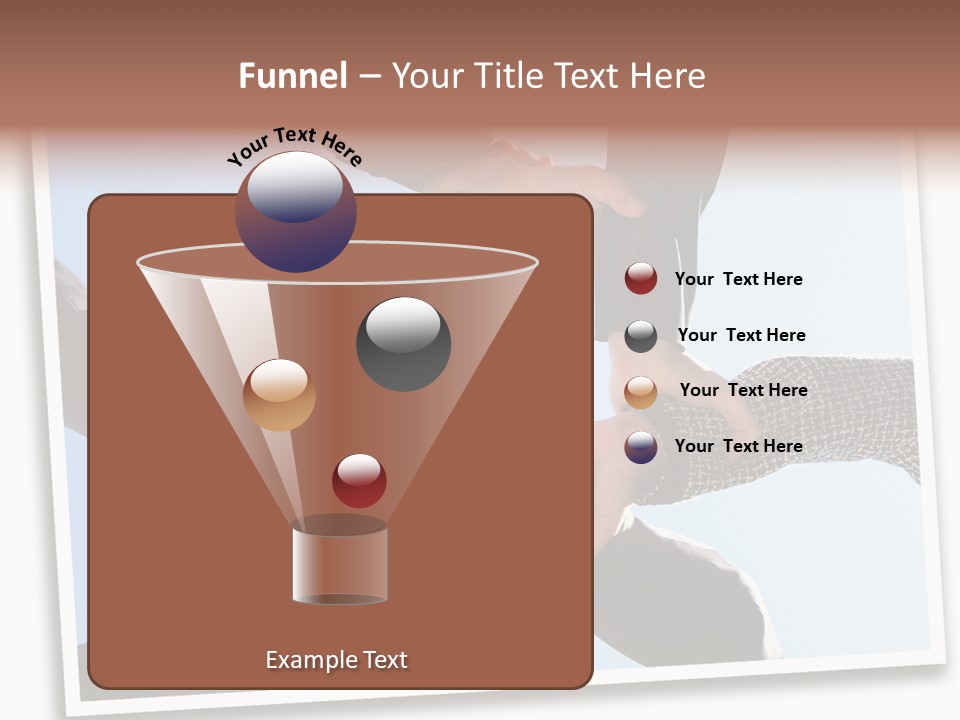 Funnel – Your Title Text Here

Your Text Here

Your  Text Here

Your  Text Here

Your  Text Here

Your  Text Here

Example Text